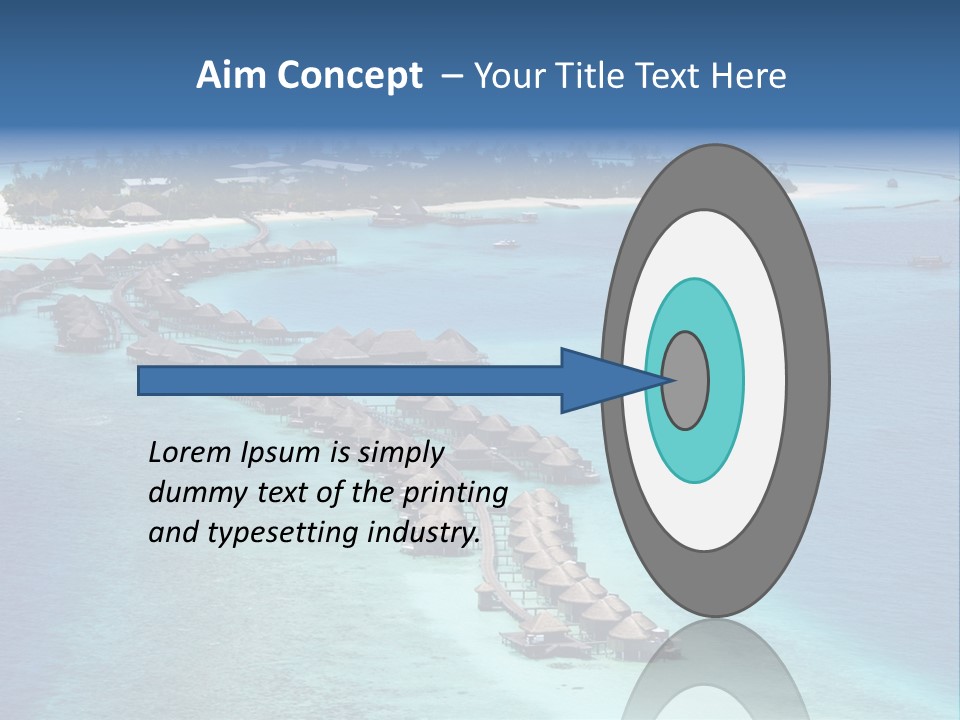 Aim Concept – Your Title Text Here

Lorem Ipsum is simply dummy text of the printing and typesetting industry.